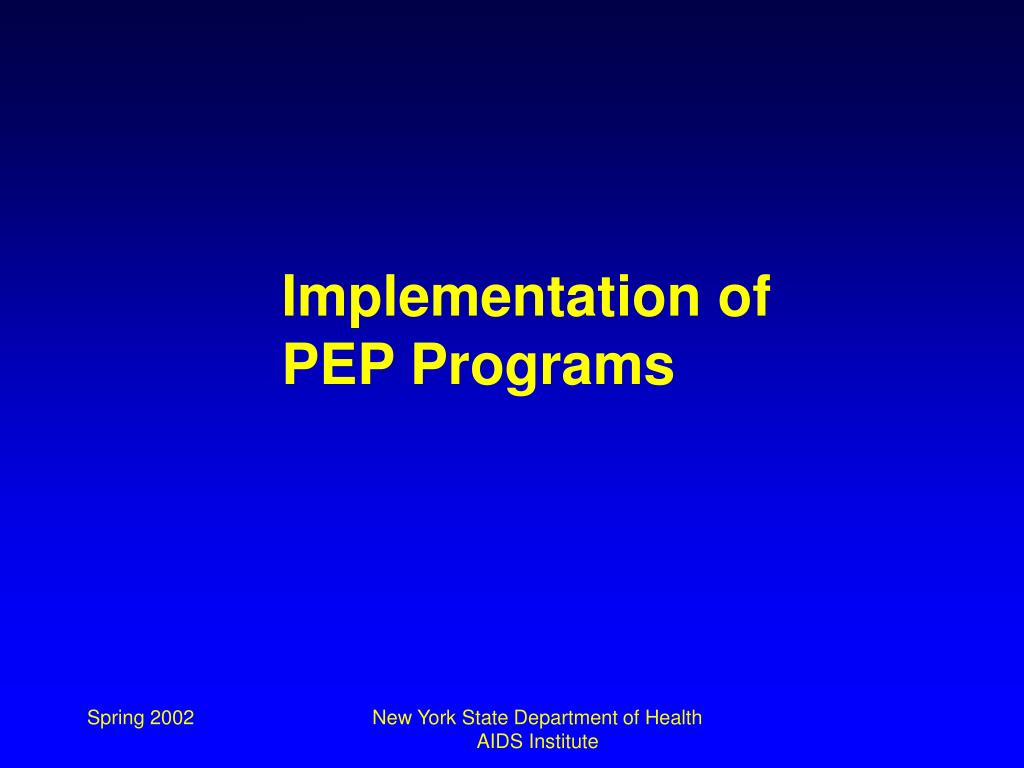 Implementation of PEP Programs

Spring 2002

New York State Department of Health
AIDS Institute